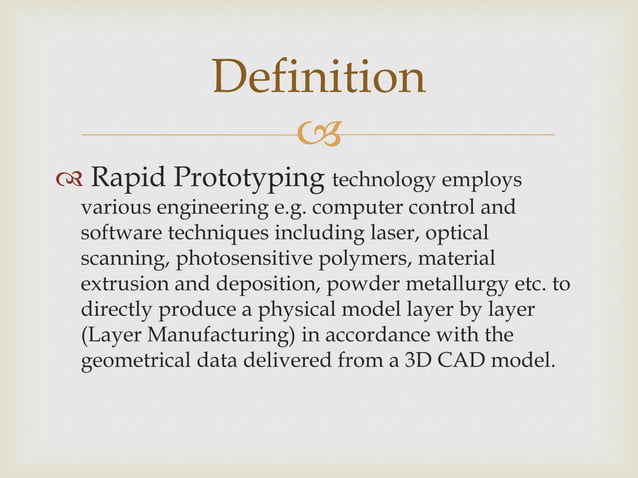 Definition

Rapid Prototyping technology employs various engineering e.g. computer control and software techniques including laser, optical scanning, photosensitive polymers, material extrusion and deposition, powder metallurgy etc. to directly produce a physical model layer by layer (Layer Manufacturing) in accordance with the geometrical data delivered from a 3D CAD model.